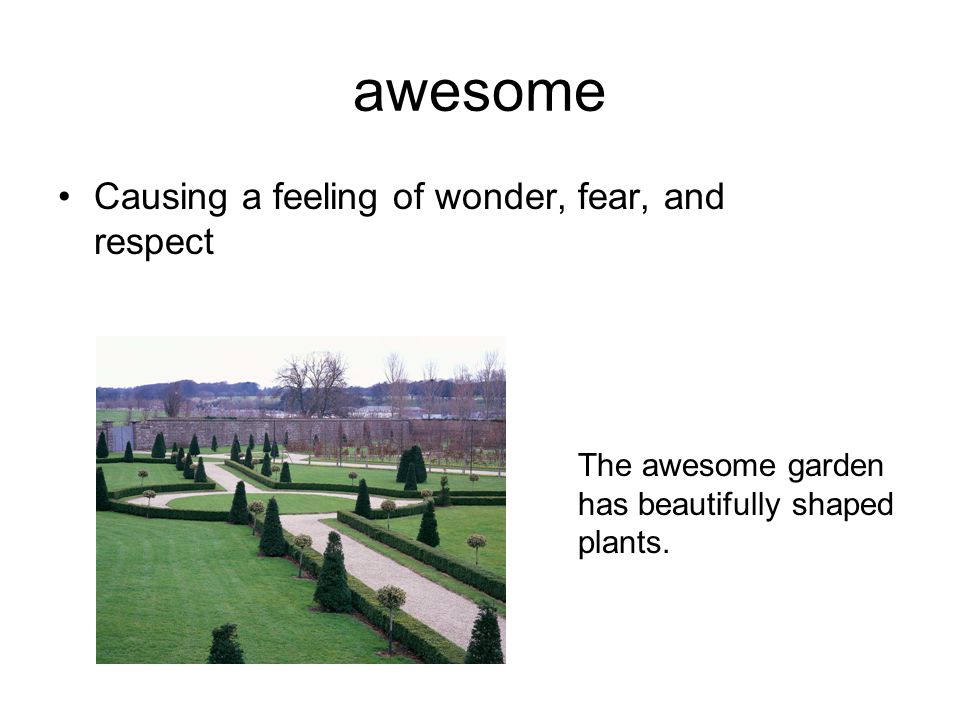 awesome

• Causing a feeling of wonder, fear, and respect

The awesome garden has beautifully shaped plants.